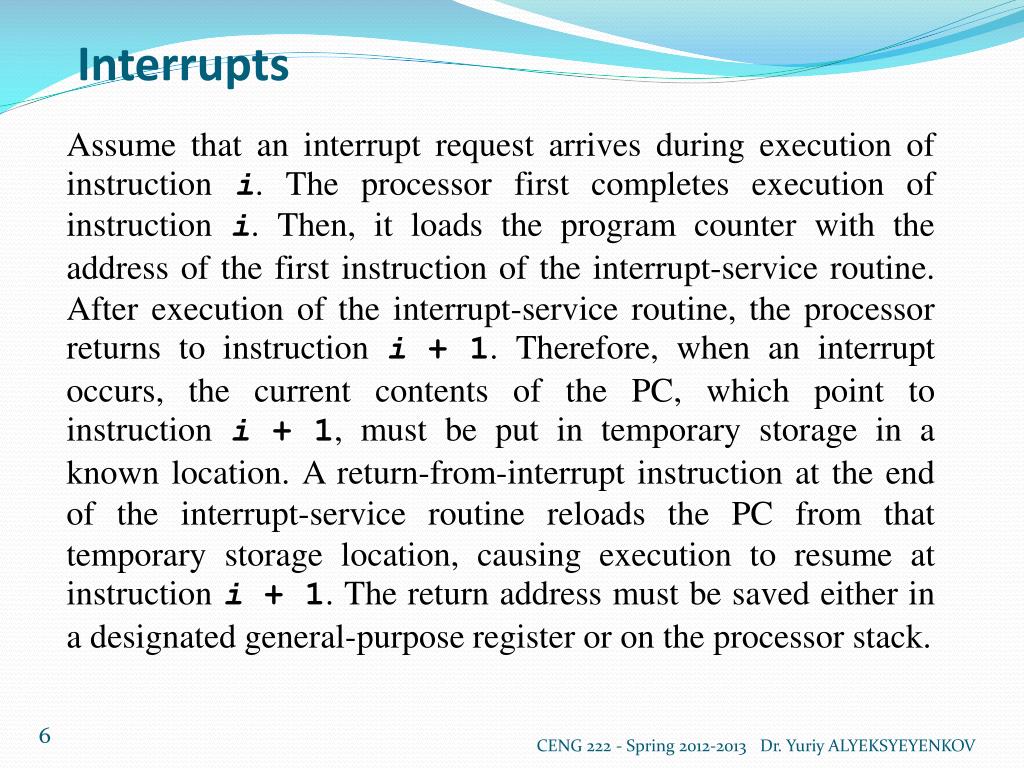 Interrupts

Assume that an interrupt request arrives during execution of instruction i. The processor first completes execution of instruction i. Then, it loads the program counter with the address of the first instruction of the interrupt-service routine. After execution of the interrupt-service routine, the processor returns to instruction i + 1. Therefore, when an interrupt occurs, the current contents of the PC, which point to instruction i + 1, must be put in temporary storage in a known location. A return-from-interrupt instruction at the end of the interrupt-service routine reloads the PC from that temporary storage location, causing execution to resume at instruction i + 1. The return address must be saved either in a designated general-purpose register or on the processor stack.

6

CENG 222 - Spring 2012-2013 Dr. Yuriy ALYEKSYEYENKOV